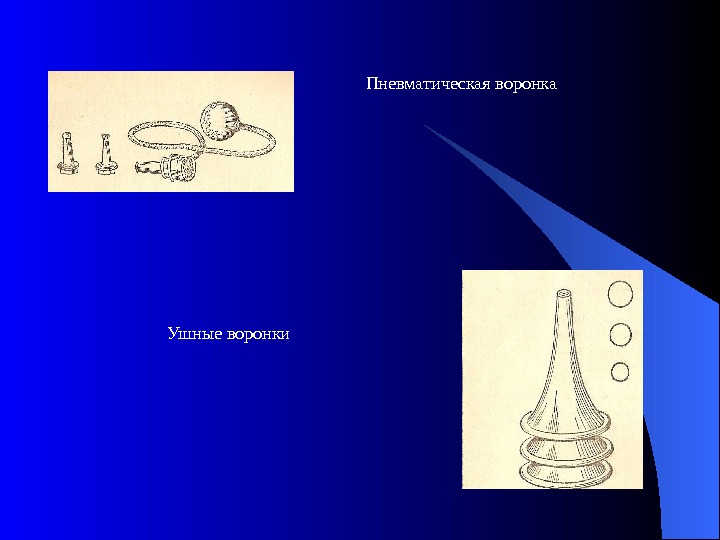 Пневматическая воронка

Ушные воронки